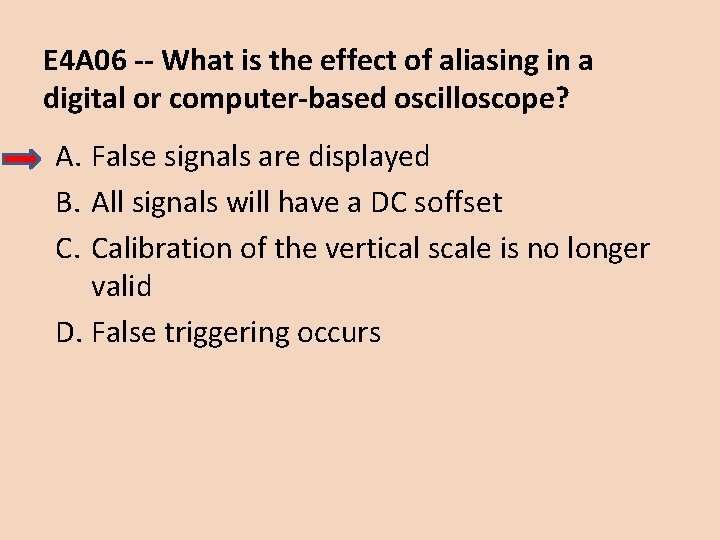 E4A06 -- What is the effect of aliasing in a digital or computer-based oscilloscope?

A. False signals are displayed
B. All signals will have a DC soffset
C. Calibration of the vertical scale is no longer valid
D. False triggering occurs